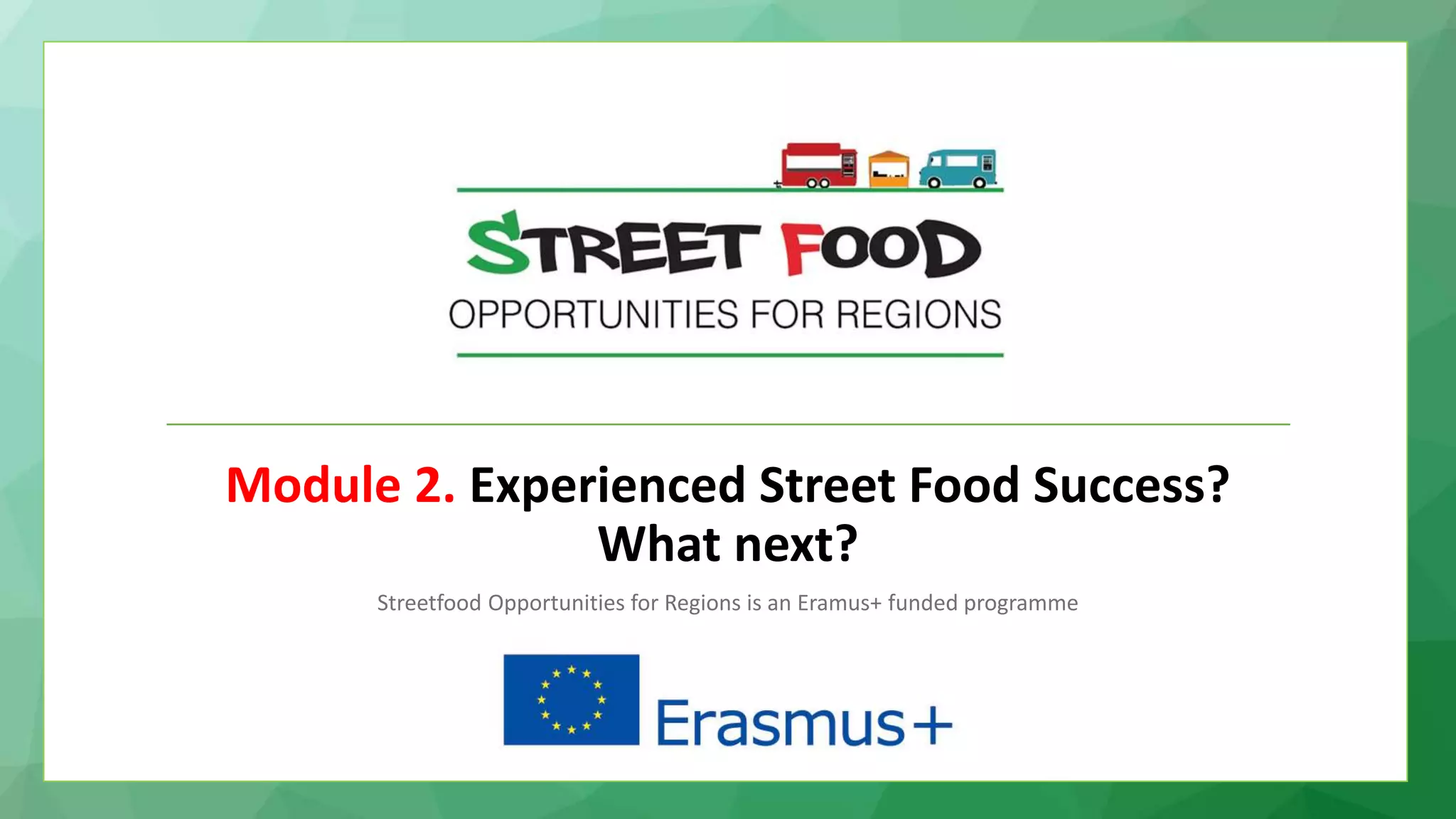 STREET FOOD
OPPORTUNITIES FOR REGIONS

Module 2. Experienced Street Food Success? What next?

Streetfood Opportunities for Regions is an Eramus+ funded programme

Erasmus+